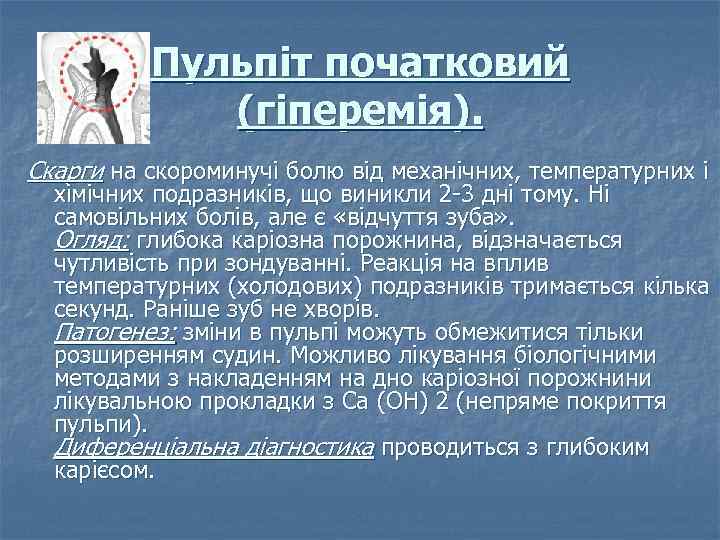 Пульпіт початковий (гіперемія).

Скарги на скороминучі болю від механічних, температурних і хімічних подразників, що виникли 2-3 дні тому. Ні самовільних болів, але є «відчуття зуба».
Огляд: глибока каріозна порожнина, відзначається чутливість при зондуванні. Реакція на вплив температурних (холодових) подразників тримається кілька секунд. Раніше зуб не хворів.
Патогенез: зміни в пульпі можуть обмежитися тільки розширенням судин. Можливо лікування біологічними методами з накладенням на дно каріозної порожнини лікувальною прокладки з Ca (OH) 2 (непряме покриття пульпи).
Диференціальна діагностика проводиться з глибоким карієсом.